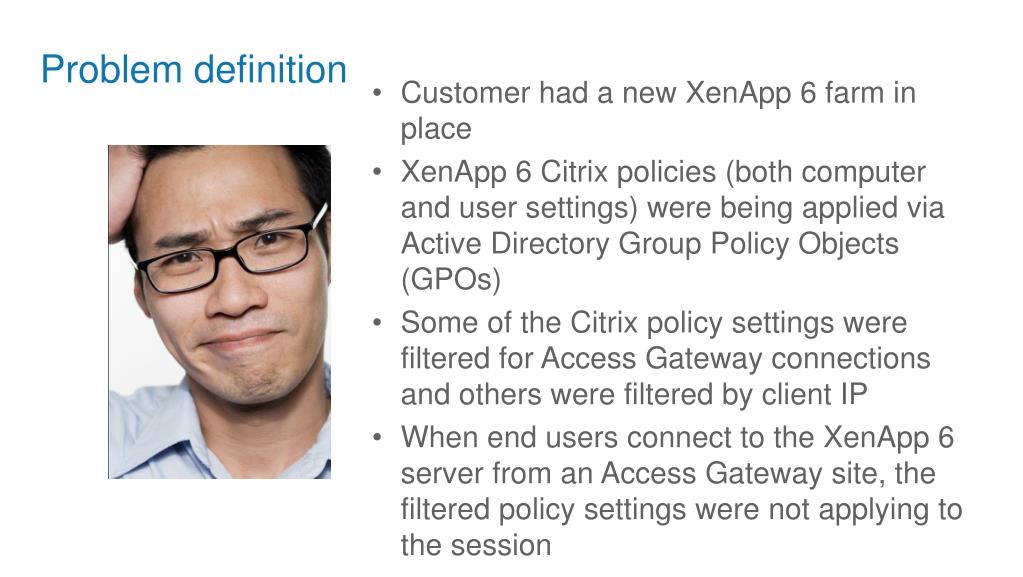 Problem definition

• Customer had a new XenApp 6 farm in place
• XenApp 6 Citrix policies (both computer and user settings) were being applied via Active Directory Group Policy Objects (GPOs)
• Some of the Citrix policy settings were filtered for Access Gateway connections and others were filtered by client IP
• When end users connect to the XenApp 6 server from an Access Gateway site, the filtered policy settings were not applying to the session